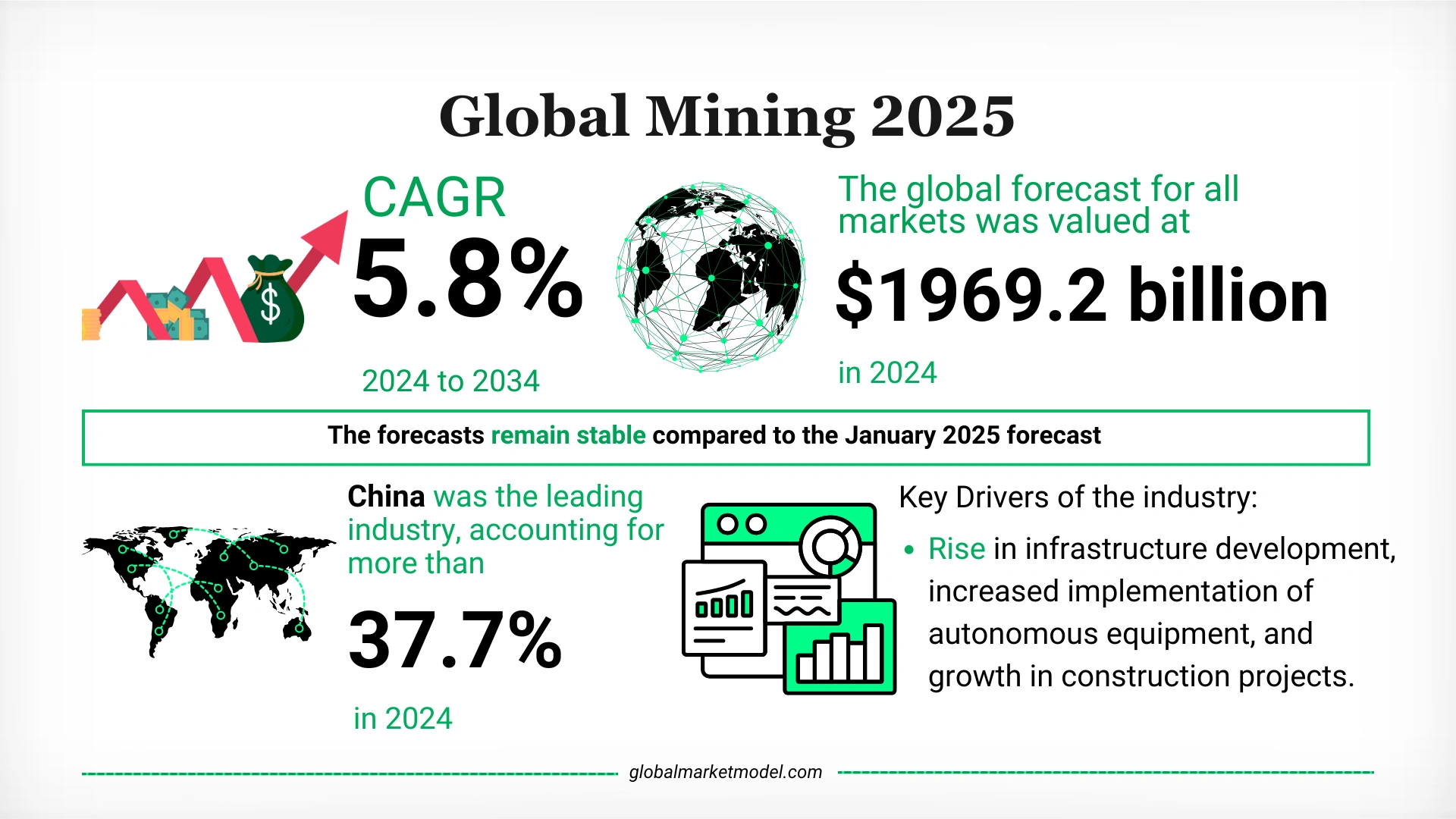 Global Mining 2025

CAGR
5.8%
2024 to 2034

The global forecast for all markets was valued at
$1969.2 billion
in 2024

The forecasts remain stable compared to the January 2025 forecast

China was the leading industry, accounting for more than
37.7%
in 2024

Key Drivers of the industry:
• Rise in infrastructure development, increased implementation of autonomous equipment, and growth in construction projects.

globalmarketmodel.com